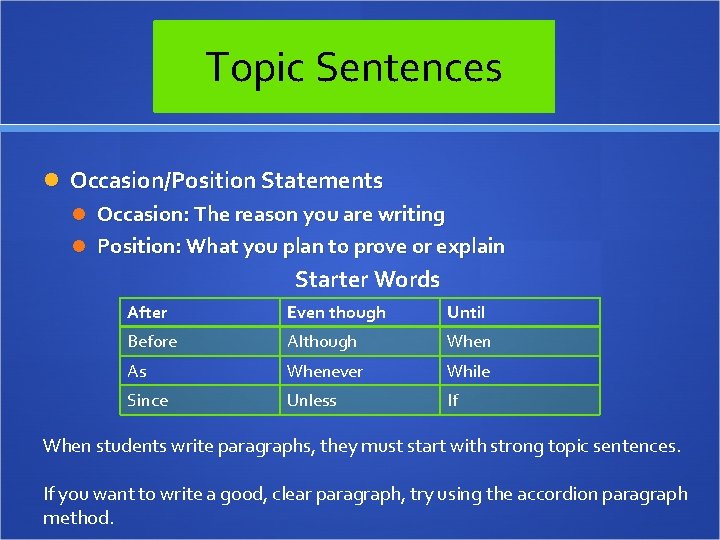 Topic Sentences

Occasion/Position Statements
Occasion: The reason you are writing
Position: What you plan to prove or explain

Starter Words

| After | Even though | Until |
|---|---|---|
| Before | Although | When |
| As | Whenever | While |
| Since | Unless | If |

When students write paragraphs, they must start with strong topic sentences.

If you want to write a good, clear paragraph, try using the accordion paragraph method.